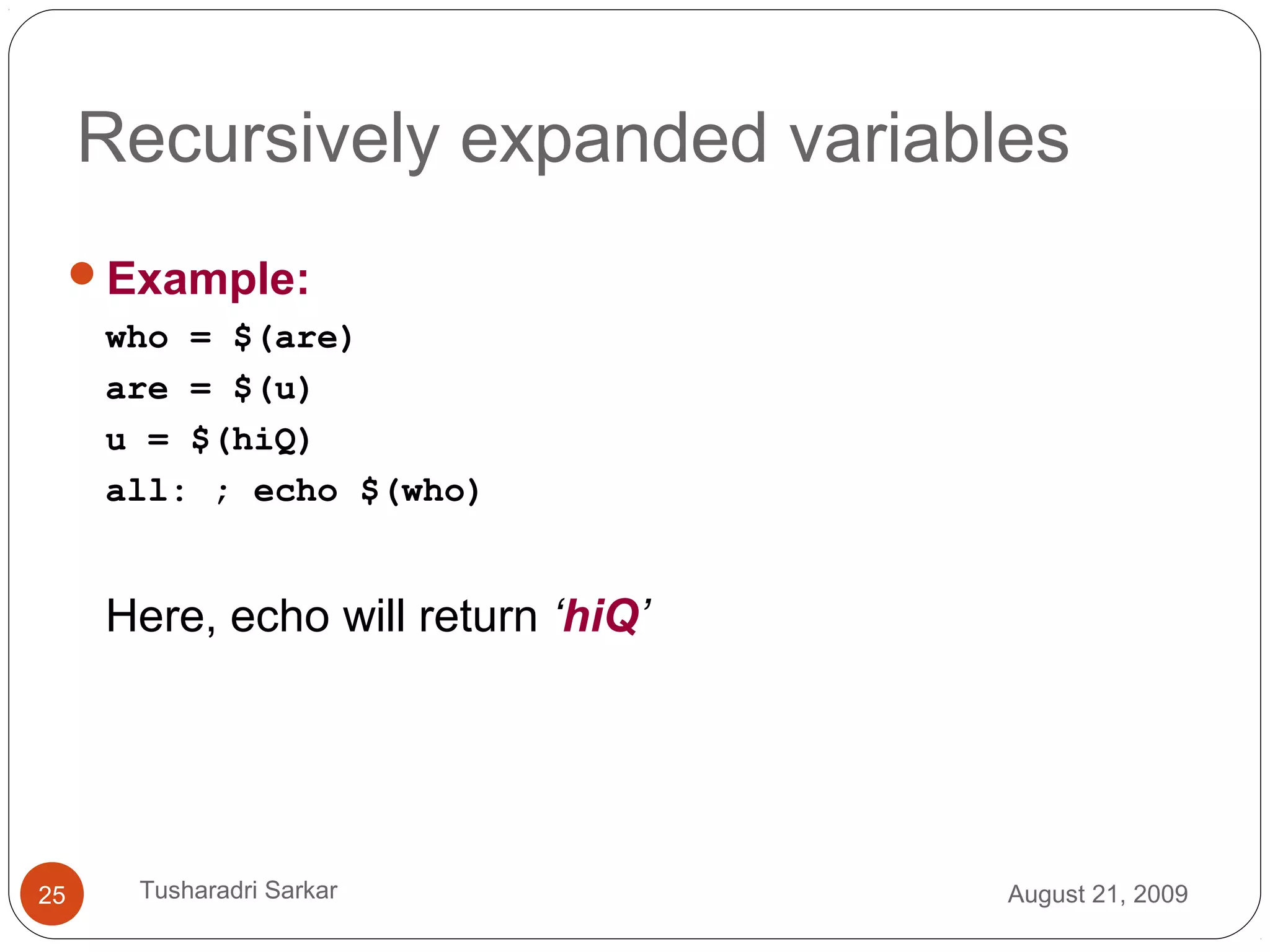 Recursively expanded variables

Example:

who = $(are)
are = $(u)
u = $(hiQ)
all: ; echo $(who)

Here, echo will return ‘hiQ’

25

Tusharadri Sarkar

August 21, 2009